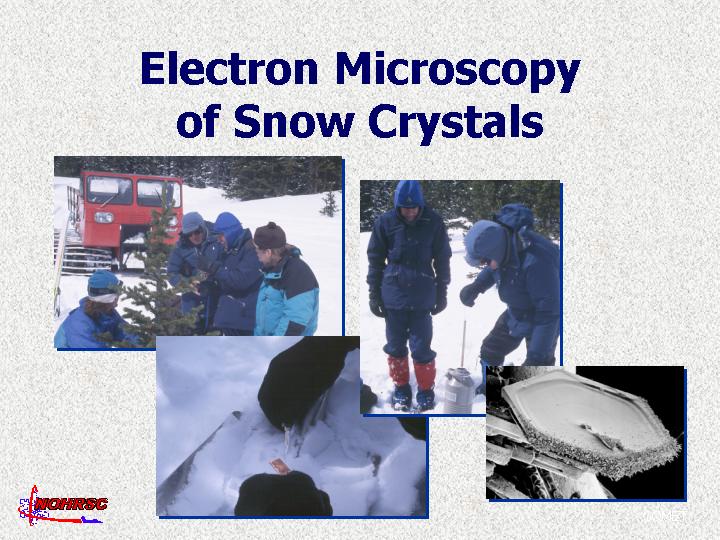 Electron Microscopy of Snow Crystals

NOHRSC